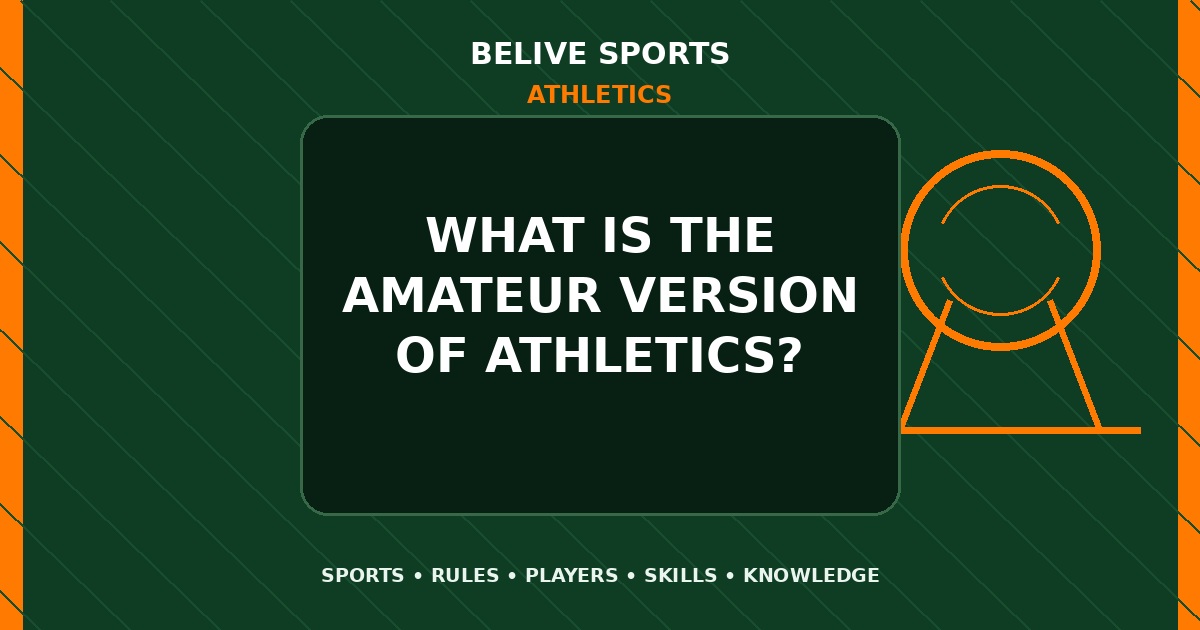 BELIVE SPORTS
ATHLETICS

WHAT IS THE AMATEUR VERSION OF ATHLETICS?

SPORTS • RULES • PLAYERS • SKILLS • KNOWLEDGE